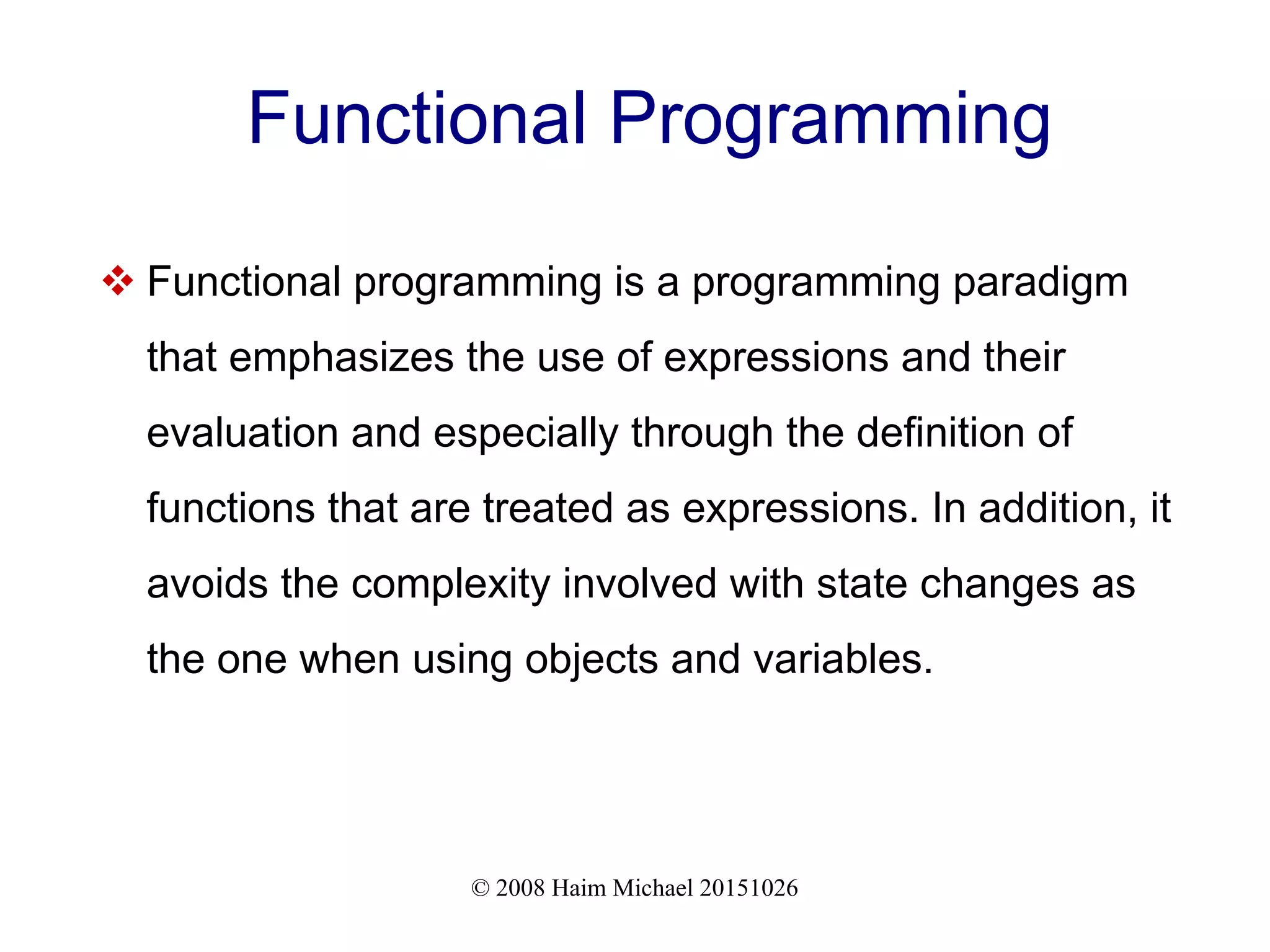 Functional Programming

❖ Functional programming is a programming paradigm that emphasizes the use of expressions and their evaluation and especially through the definition of functions that are treated as expressions. In addition, it avoids the complexity involved with state changes as the one when using objects and variables.

© 2008 Haim Michael 20151026